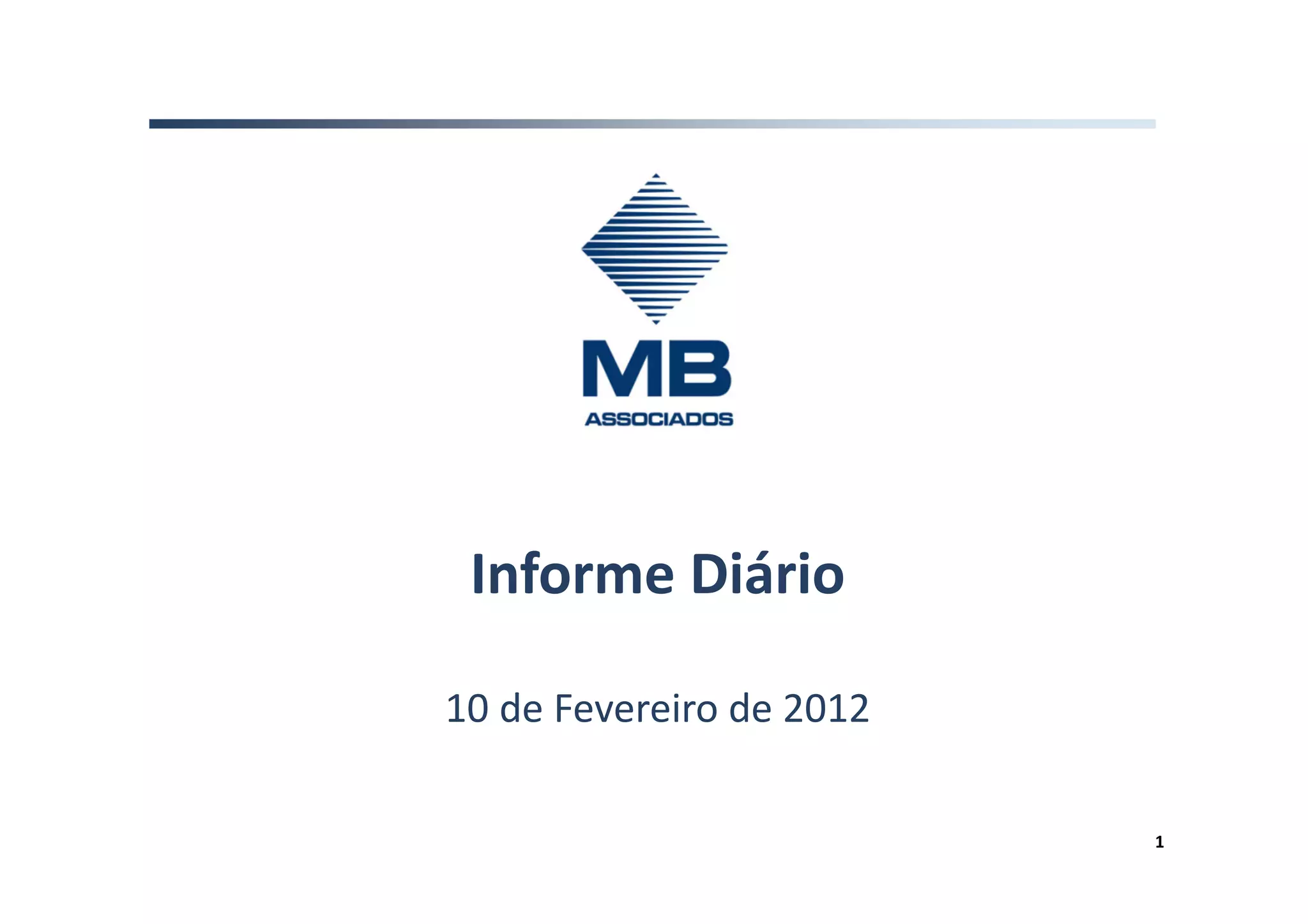 MB
ASSOCIADOS

Informe Diário

10 de Fevereiro de 2012

1